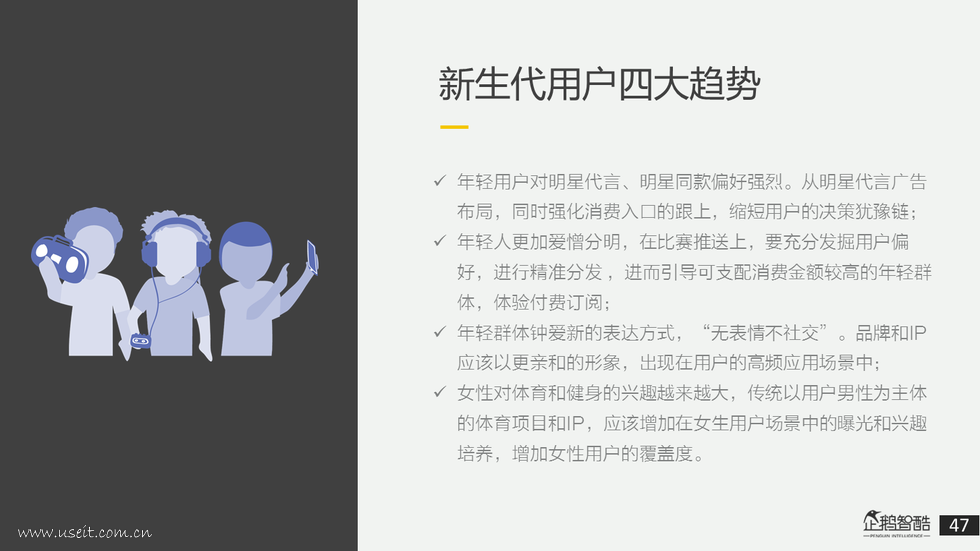 新生代用户四大趋势

✓ 年轻用户对明星代言、明星同款偏好强烈。从明星代言广告布局，同时强化消费入口的跟上，缩短用户的决策犹豫链；

✓ 年轻人更加爱憎分明，在比赛推送上，要充分发掘用户偏好，进行精准分发，进而引导可支配消费金额较高的年轻群体，体验付费订阅；

✓ 年轻群体钟爱新的表达方式，“无表情不社交”。品牌和IP应该以更亲和的形象，出现在用户的高频应用场景中；

✓ 女性对体育和健身的兴趣越来越大，传统以用户男性为主体的体育项目和IP，应该增加在女生用户场景中的曝光和兴趣培养，增加女性用户的覆盖度。

www.useit.com.cn

企鹅智酷
PENGUIN INTELLIGENCE

47